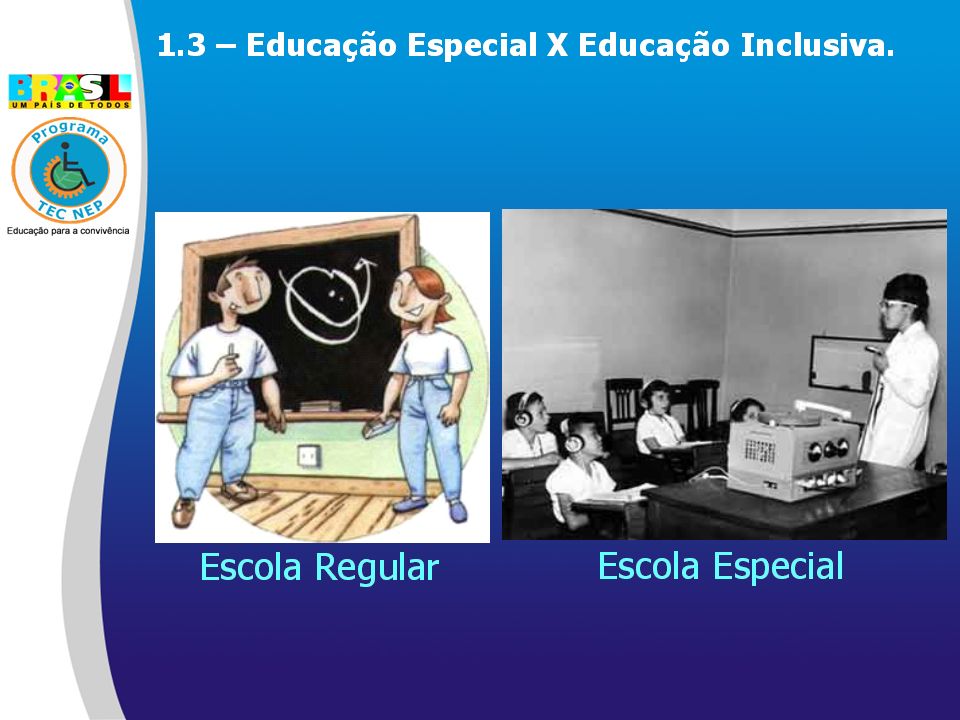 1.3 – Educação Especial X Educação Inclusiva.

BRASIL
UM PAÍS DE TODOS

Programa
TEC NEP
Educação para a convivência

Escola Regular

Escola Especial